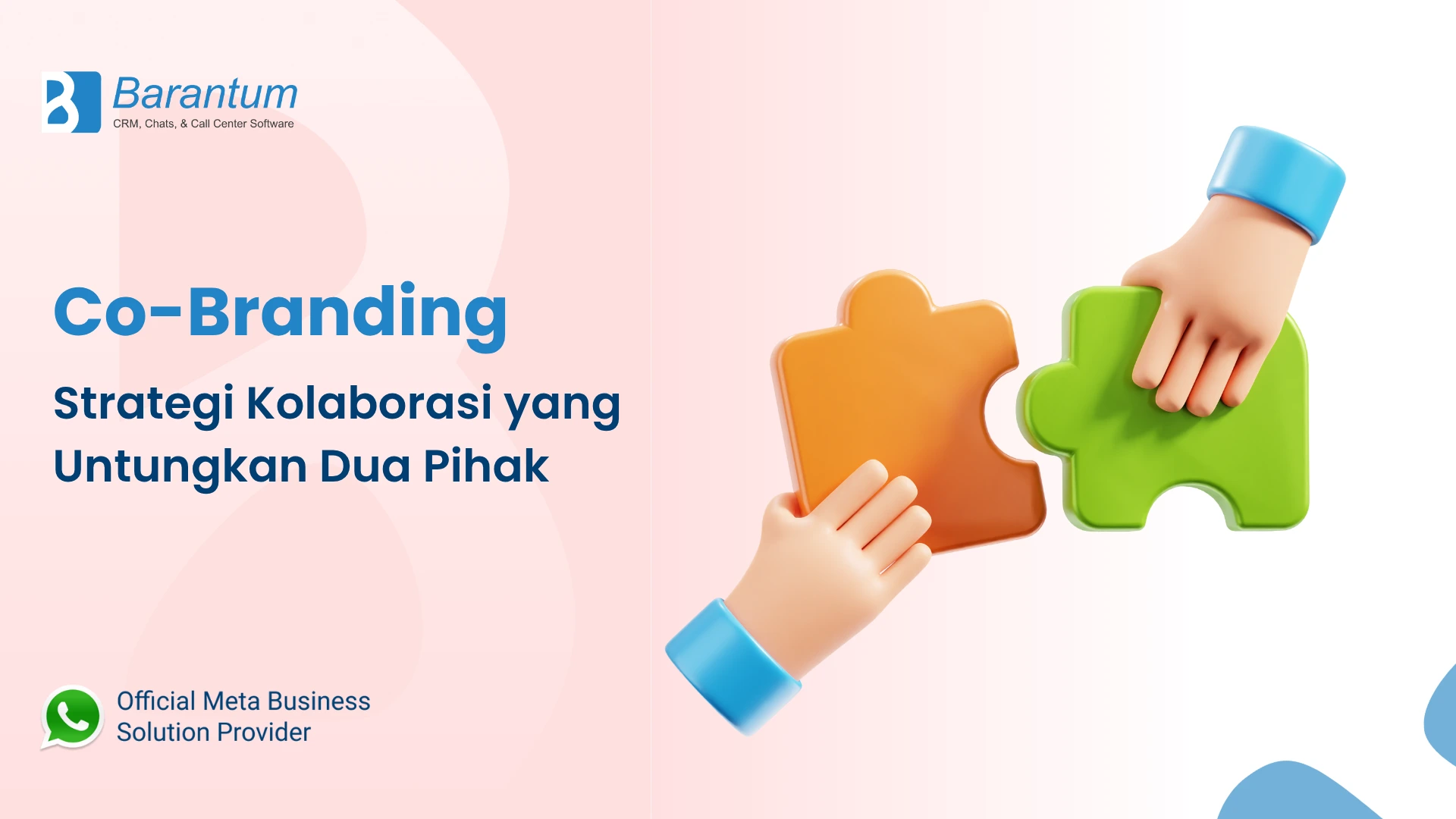 Barantum
CRM, Chats, & Call Center Software

Co-Branding

Strategi Kolaborasi yang Untungkan Dua Pihak

Official Meta Business Solution Provider